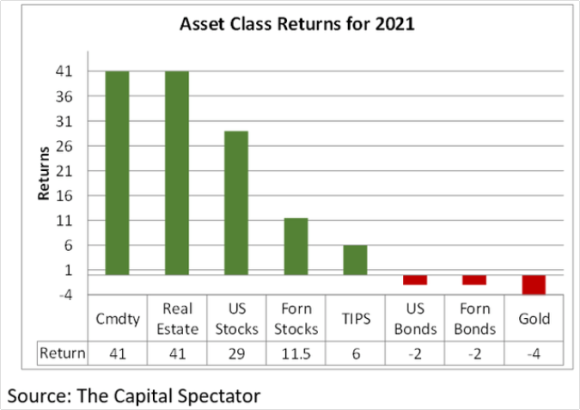 Asset Class Returns for 2021

Returns

41
36
31
26
21
16
11
6
1
-4

| | Cmdty | Real Estate | US Stocks | Forn Stocks | TIPS | US Bonds | Forn Bonds | Gold |
|---|---|---|---|---|---|---|---|---|
| Return | 41 | 41 | 29 | 11.5 | 6 | -2 | -2 | -4 |

Source: The Capital Spectator